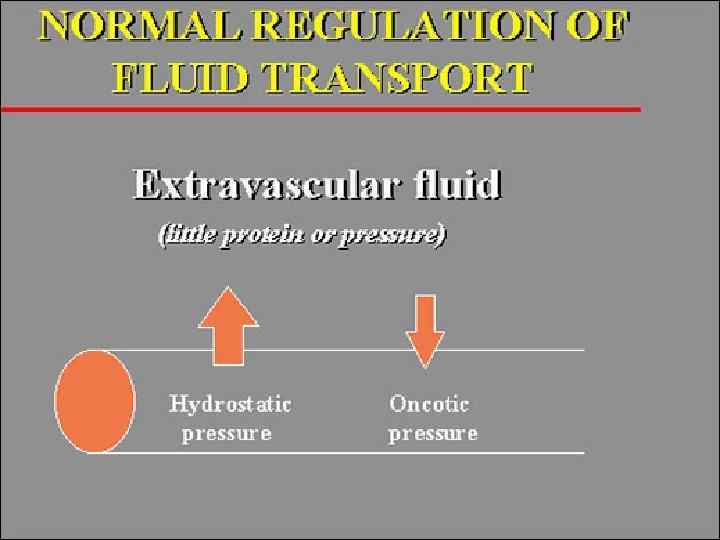 NORMAL REGULATION OF FLUID TRANSPORT

Extravascular fluid

(little protein or pressure)

Hydrostatic pressure

Oncotic pressure